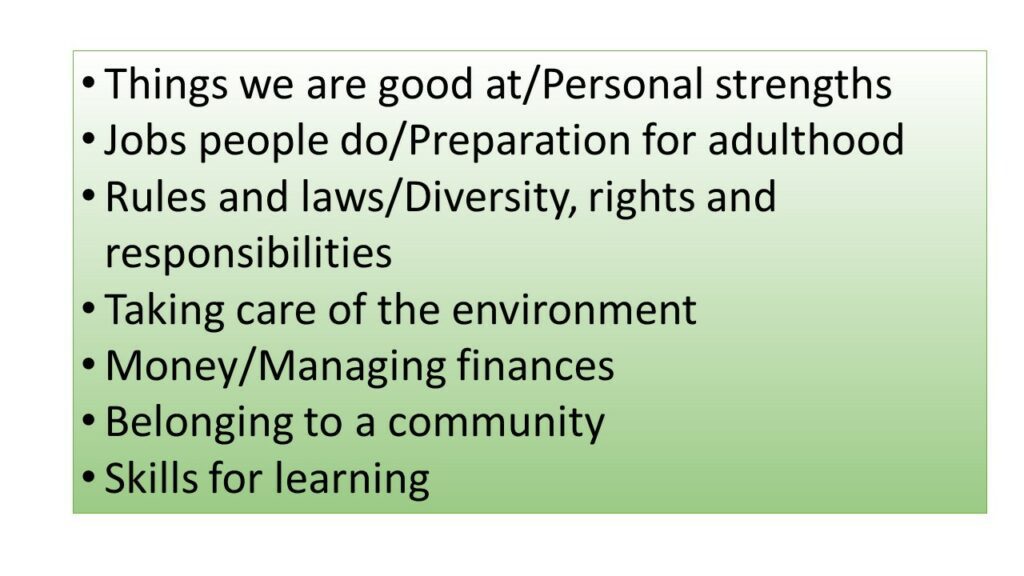 • Things we are good at/Personal strengths
• Jobs people do/Preparation for adulthood
• Rules and laws/Diversity, rights and responsibilities
• Taking care of the environment
• Money/Managing finances
• Belonging to a community
• Skills for learning